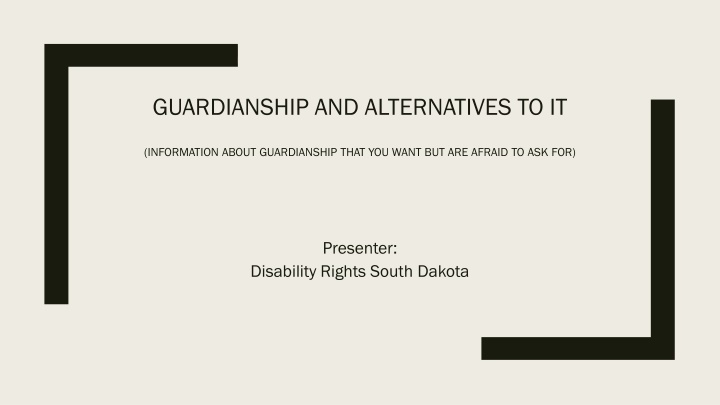 GUARDIANSHIP AND ALTERNATIVES TO IT

(INFORMATION ABOUT GUARDIANSHIP THAT YOU WANT BUT ARE AFRAID TO ASK FOR)

Presenter:
Disability Rights South Dakota